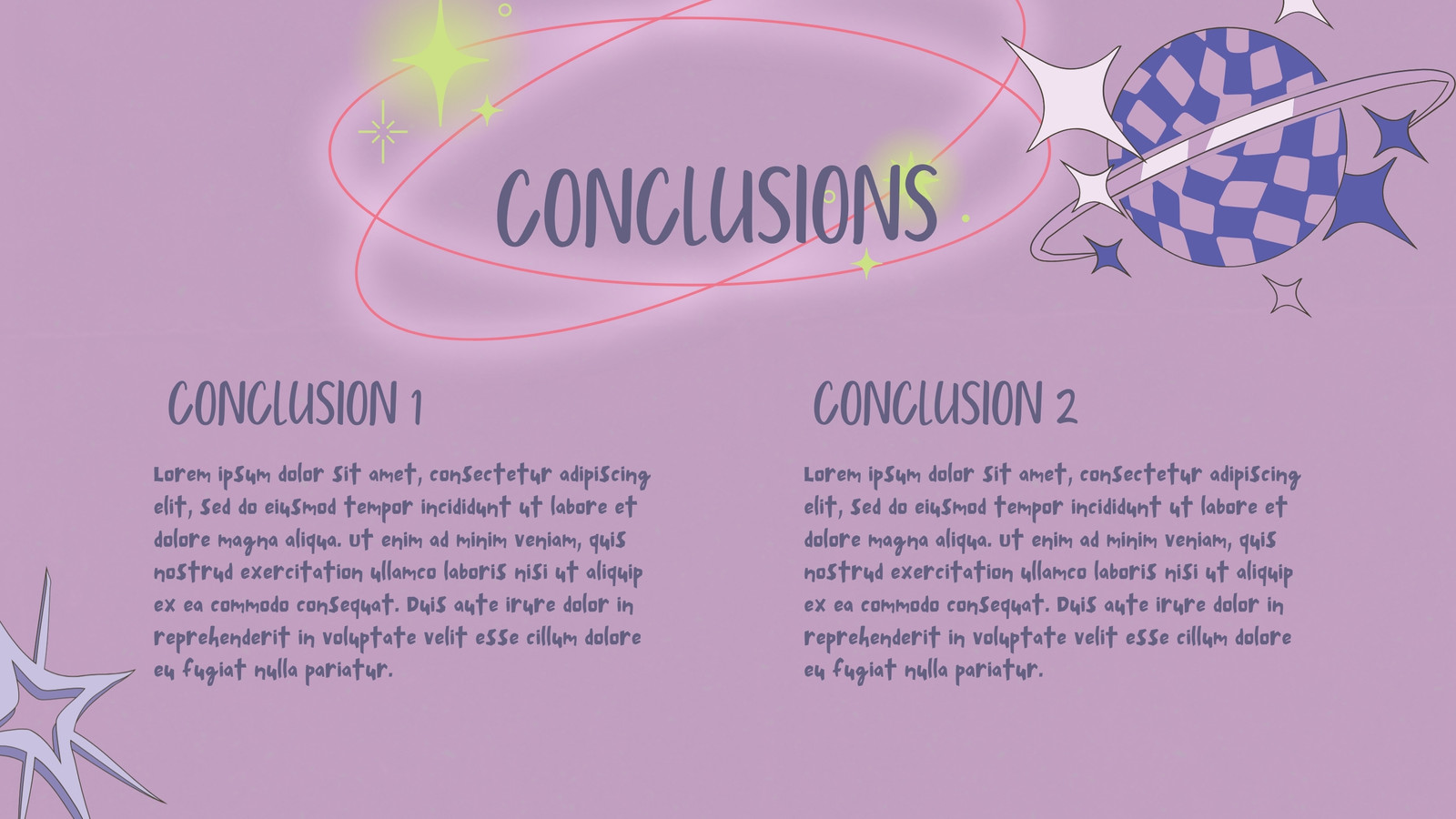 CONCLUSIONS

CONCLUSION 1

Lorem ipsum dolor sit amet, consectetur adipiscing elit, sed do eiusmod tempor incididunt ut labore et dolore magna aliqua. Ut enim ad minim veniam, quis nostrud exercitation ullamco laboris nisi ut aliquip ex ea commodo consequat. Duis aute irure dolor in reprehenderit in voluptate velit esse cillum dolore eu fugiat nulla pariatur.

CONCLUSION 2

Lorem ipsum dolor sit amet, consectetur adipiscing elit, sed do eiusmod tempor incididunt ut labore et dolore magna aliqua. Ut enim ad minim veniam, quis nostrud exercitation ullamco laboris nisi ut aliquip ex ea commodo consequat. Duis aute irure dolor in reprehenderit in voluptate velit esse cillum dolore eu fugiat nulla pariatur.